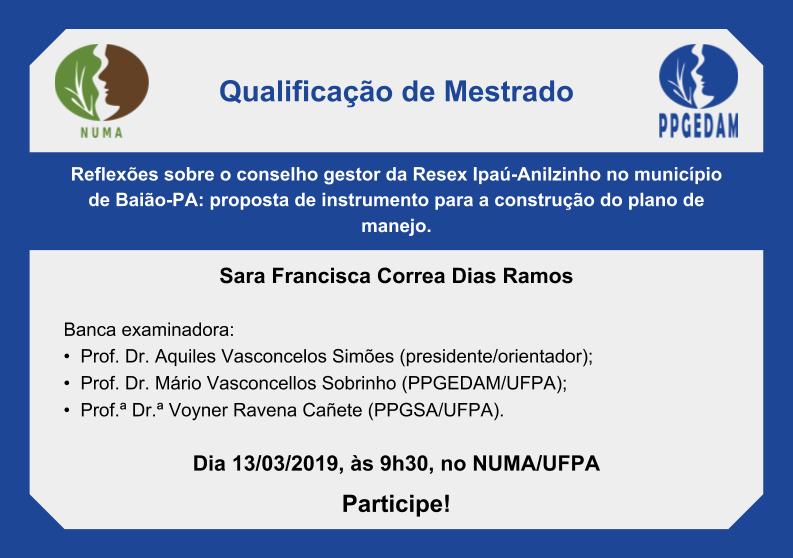 NUMA

Qualificação de Mestrado

PPGEDAM

Reflexões sobre o conselho gestor da Resex Ipaú-Anilzinho no município de Baião-PA: proposta de instrumento para a construção do plano de manejo.

Sara Francisca Correa Dias Ramos

Banca examinadora:
• Prof. Dr. Aquiles Vasconcelos Simões (presidente/orientador);
• Prof. Dr. Mário Vasconcellos Sobrinho (PPGEDAM/UFPA);
• Prof.ª Dr.ª Voyner Ravena Cañete (PPGSA/UFPA).

Dia 13/03/2019, às 9h30, no NUMA/UFPA

Participe!